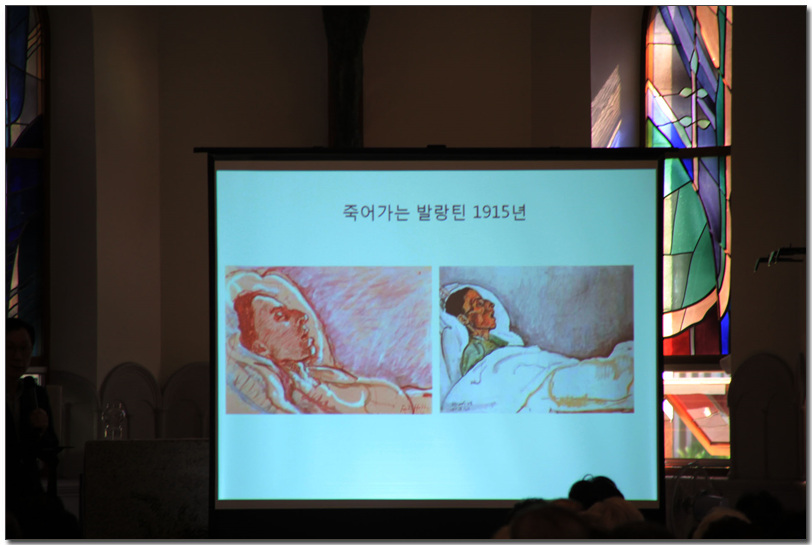 죽어가는 발랑틴 1915년